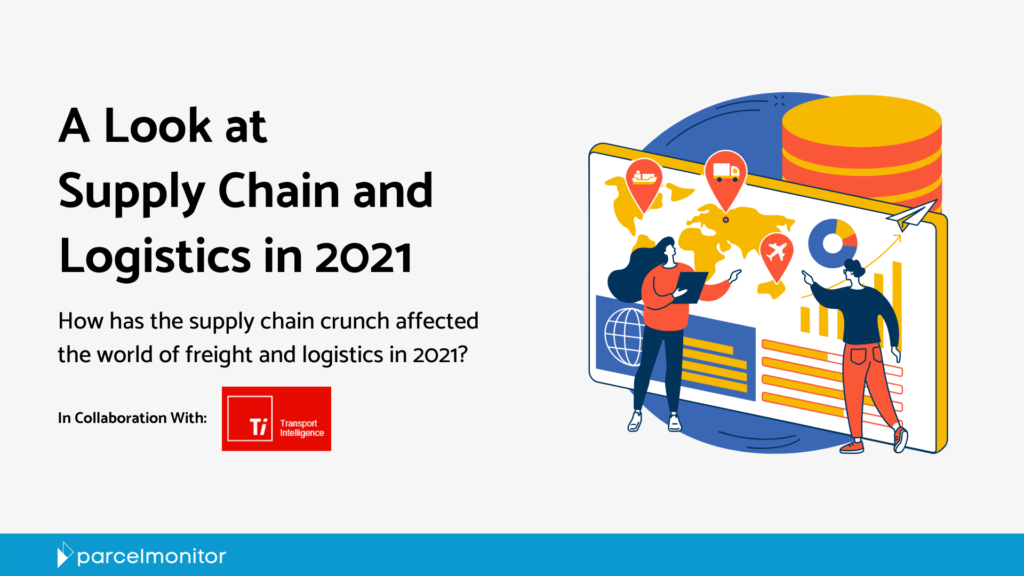 A Look at
Supply Chain and
Logistics in 2021

How has the supply chain crunch affected the world of freight and logistics in 2021?

In Collaboration With:

Ti Transport Intelligence

parcelmonitor